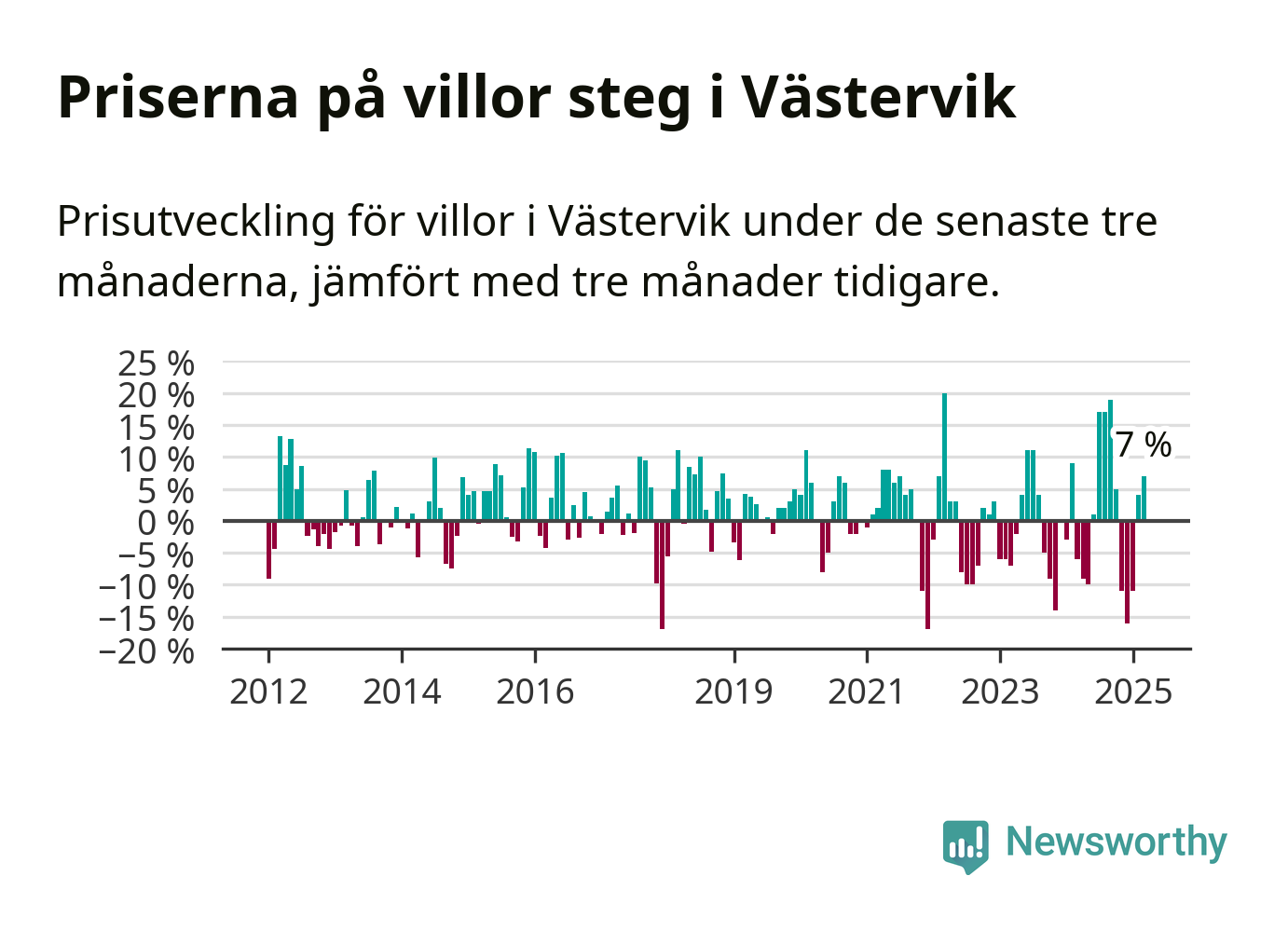 Priserna på villor steg i Västervik

Prisutveckling för villor i Västervik under de senaste tre månaderna, jämfört med tre månader tidigare.

25 %
20 %
15 %
10 %
5 %
0 %
−5 %
−10 %
−15 %
−20 %

7 %

2012
2014
2016
2019
2021
2023
2025

Newsworthy